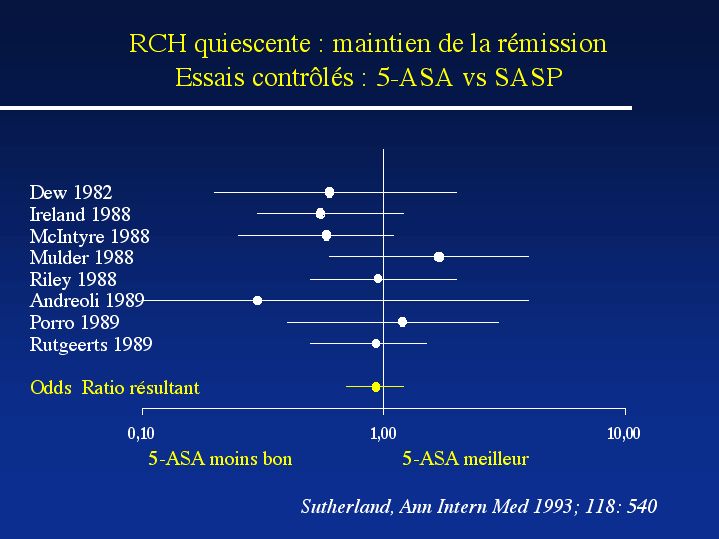 RCH quiescente : maintien de la rémission
Essais contrôlés : 5-ASA vs SASP

Dew 1982
Ireland 1988
McIntyre 1988
Mulder 1988
Riley 1988
Andreoli 1989
Porro 1989
Rutgeerts 1989

Odds Ratio résultant

0,10
1,00
10,00

5-ASA moins bon
5-ASA meilleur

Sutherland, Ann Intern Med 1993; 118: 540